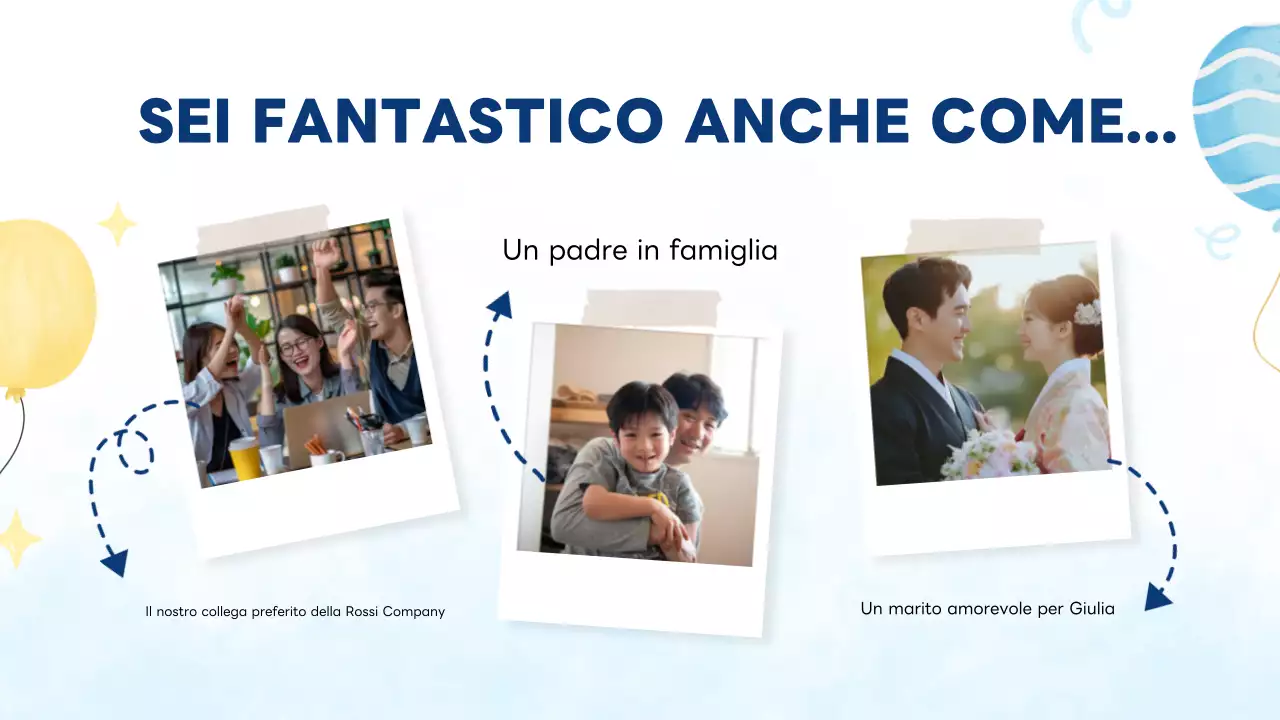 SEI FANTASTICO ANCHE COME...

Un padre in famiglia

Il nostro collega preferito della Rossi Company

Un marito amorevole per Giulia